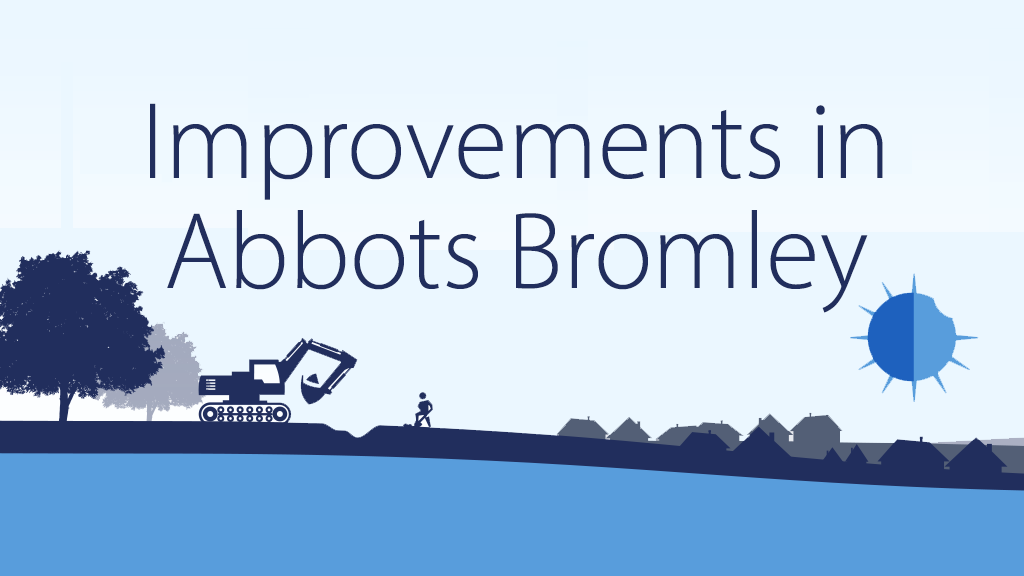 Improvements in Abbots Bromley